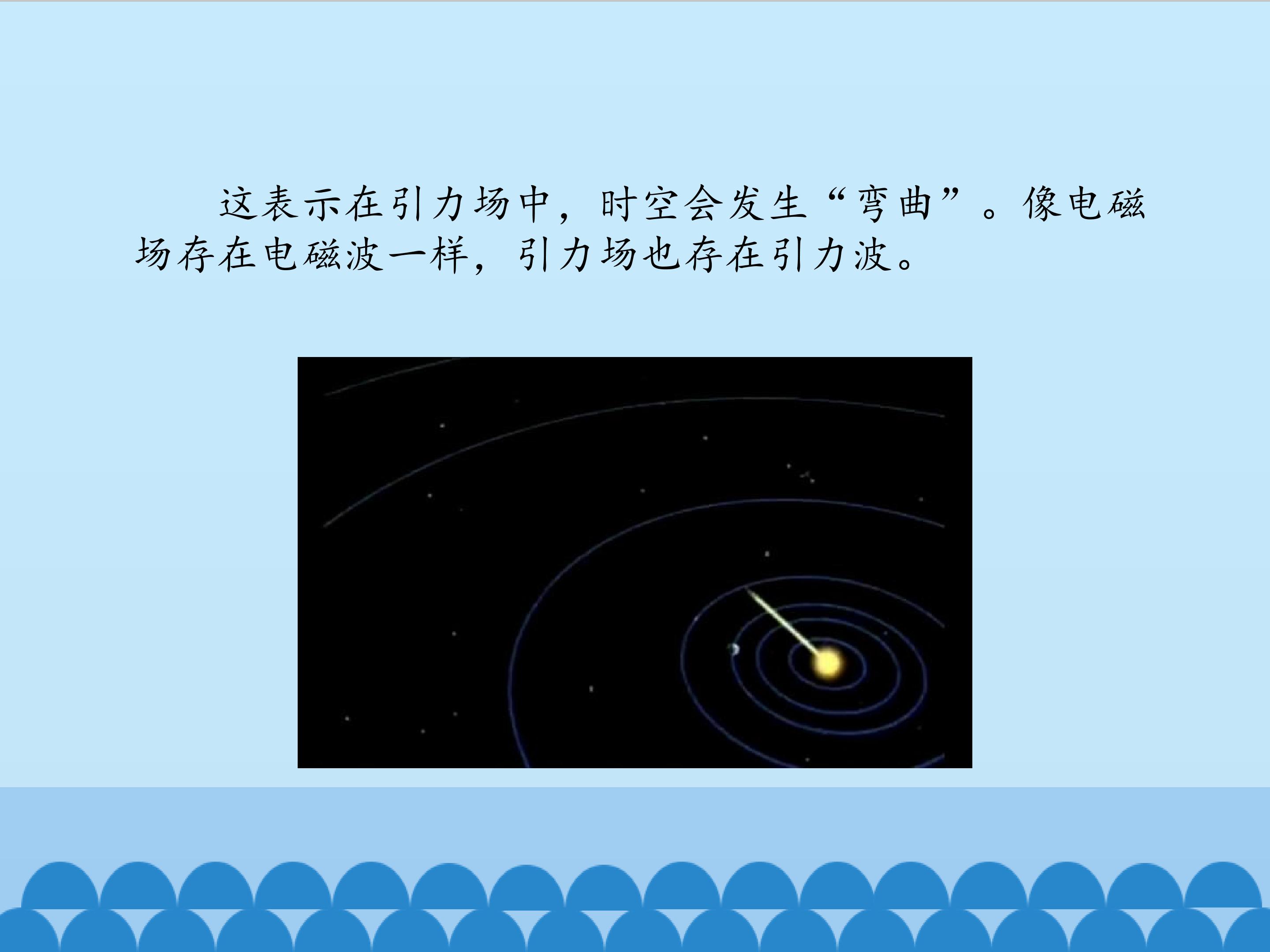 这表示在引力场中，时空会发生“弯曲”。像电磁场存在电磁波一样，引力场也存在引力波。